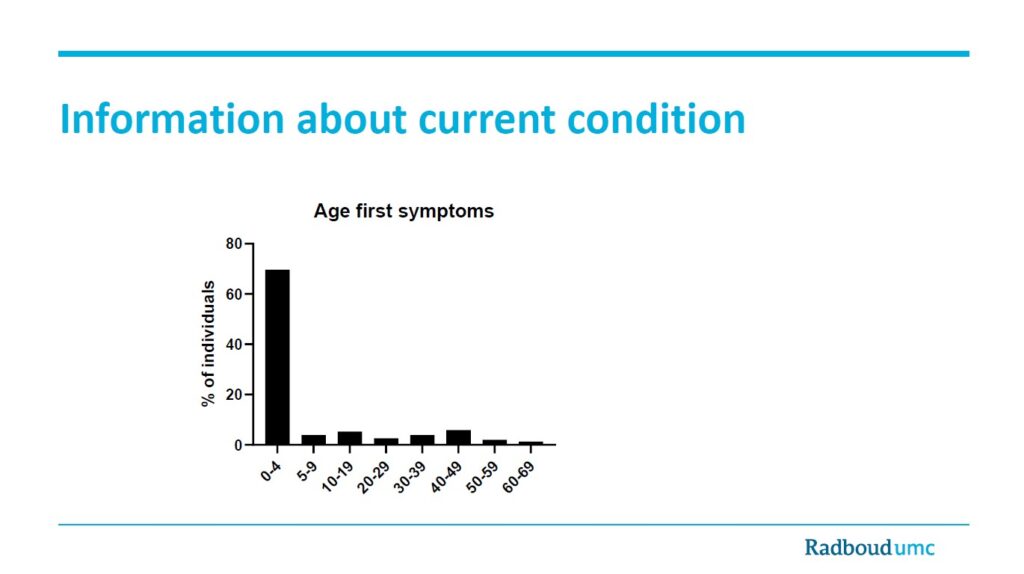 Information about current condition

Age first symptoms

% of individuals

80
60
40
20
0

0-4
5-9
10-19
20-29
30-39
40-49
50-59
60-69

Radboudumc